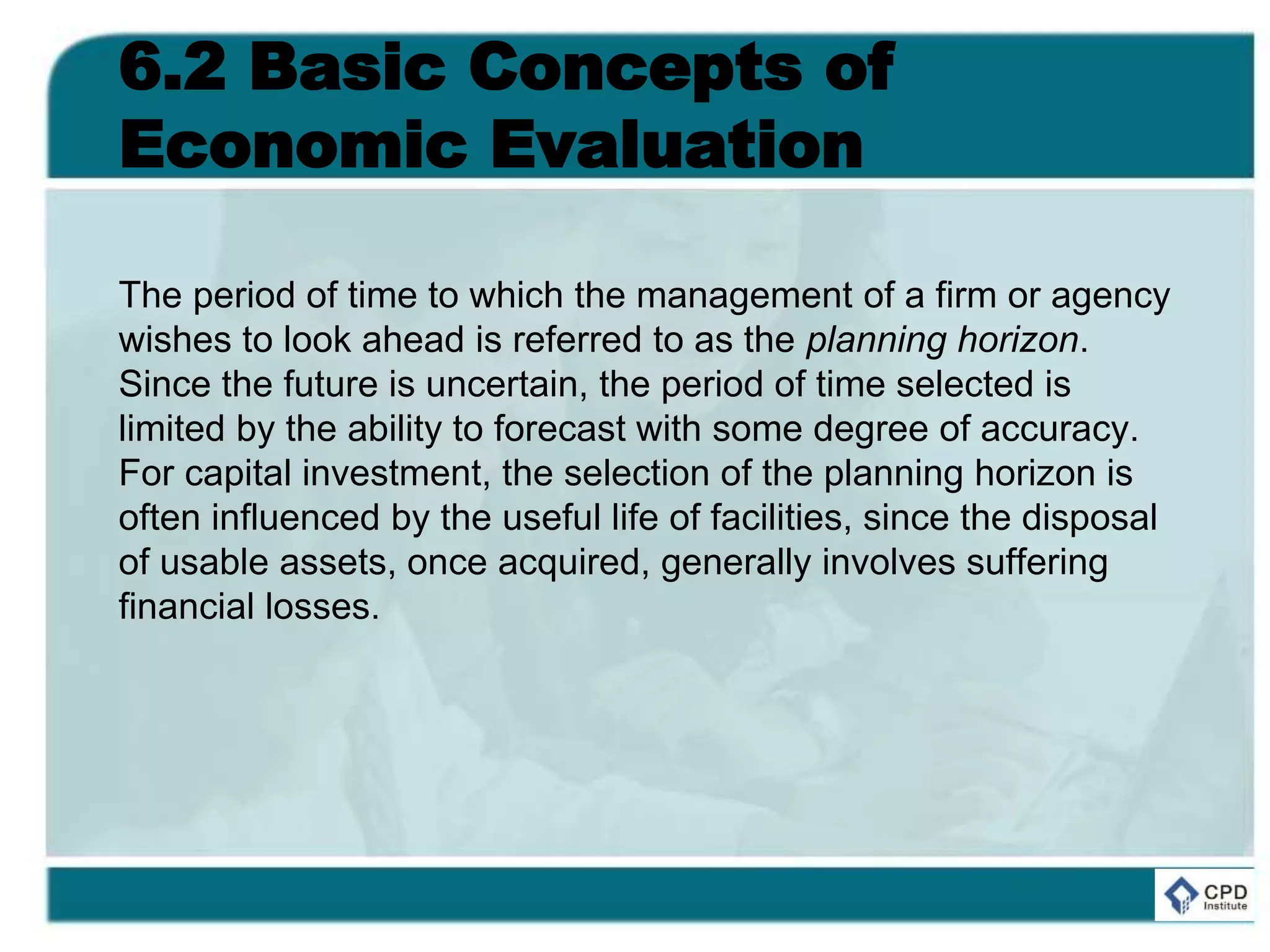 6.2 Basic Concepts of Economic Evaluation

The period of time to which the management of a firm or agency wishes to look ahead is referred to as the planning horizon. Since the future is uncertain, the period of time selected is limited by the ability to forecast with some degree of accuracy. For capital investment, the selection of the planning horizon is often influenced by the useful life of facilities, since the disposal of usable assets, once acquired, generally involves suffering financial losses.

CPD Institute